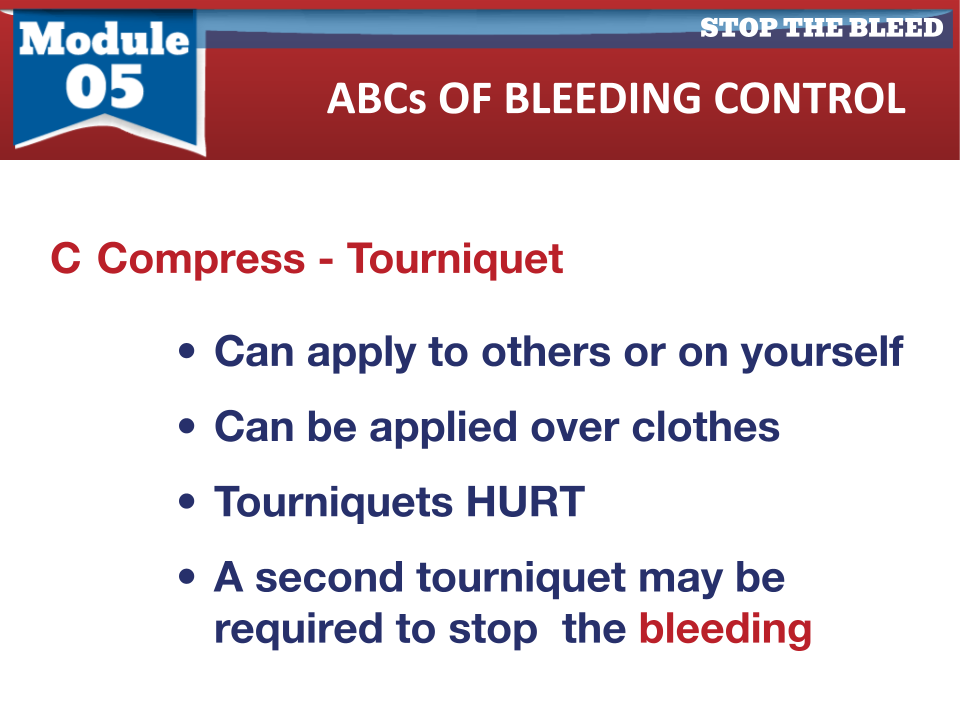 Module 05

STOP THE BLEED

ABCs OF BLEEDING CONTROL

C Compress - Tourniquet

• Can apply to others or on yourself
• Can be applied over clothes
• Tourniquets HURT
• A second tourniquet may be required to stop the bleeding